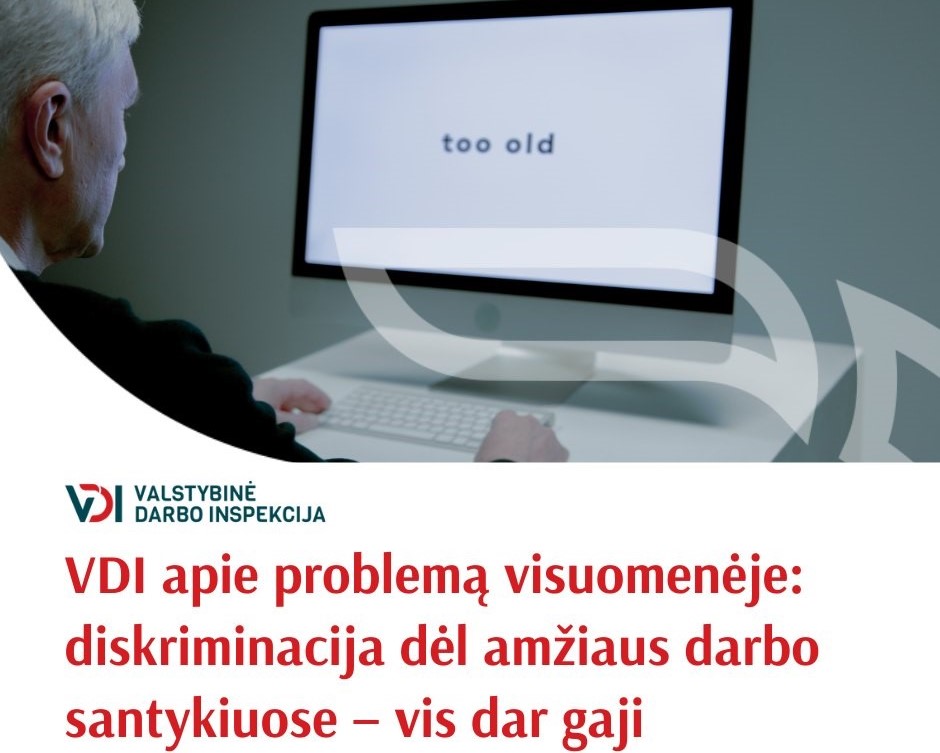 too old

VDI VALSTYBINĖ DARBO INSPEKCIJA

VDI apie problemą visuomenėje: diskriminacija dėl amžiaus darbo santykiuose – vis dar gaji